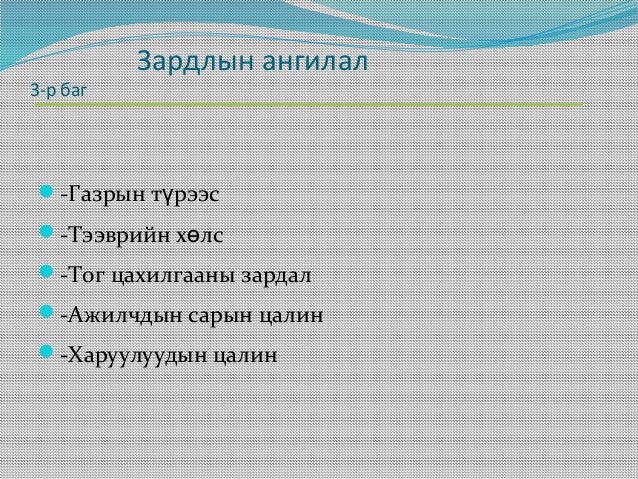 Зардлын ангилал

3-р баг

-Газрын түрээс

-Тээврийн хөлс

-Тог цахилгааны зардал

-Ажилчдын сарын цалин

-Харуулуудын цалин